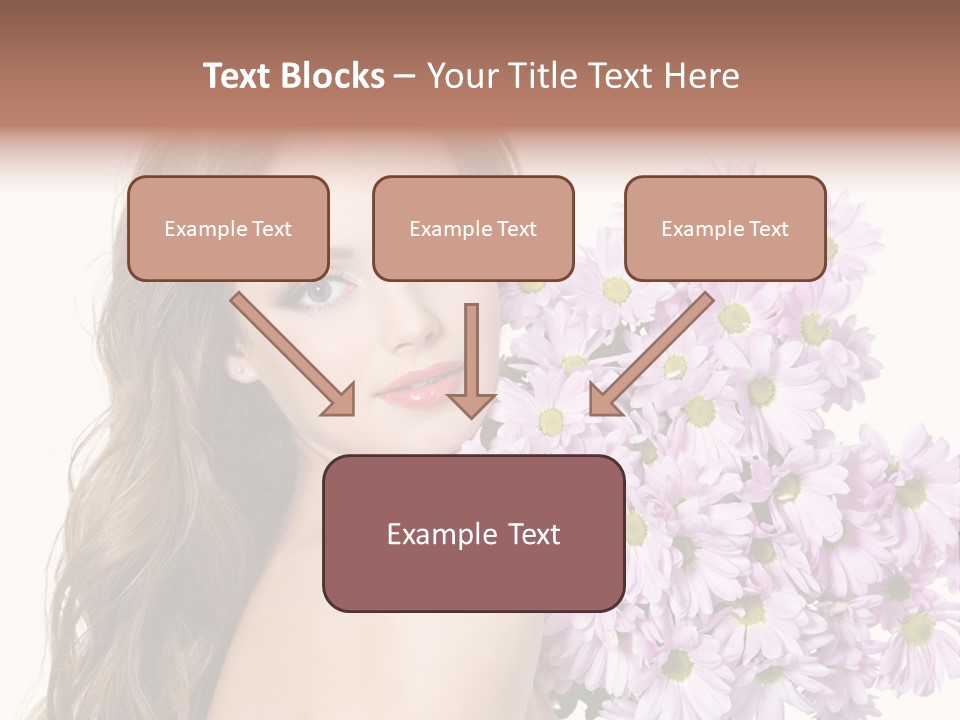 Text Blocks – Your Title Text Here

Example Text

Example Text

Example Text

Example Text